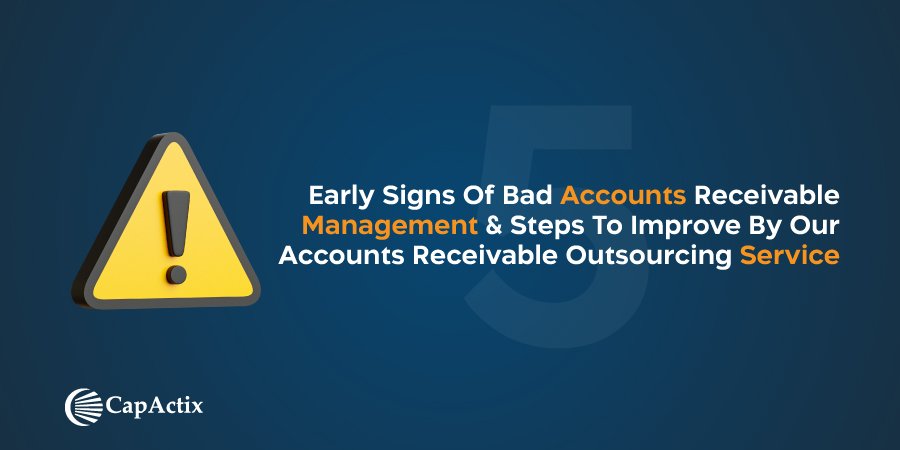 5

Early Signs Of Bad Accounts Receivable Management & Steps To Improve By Our Accounts Receivable Outsourcing Service

CapActix